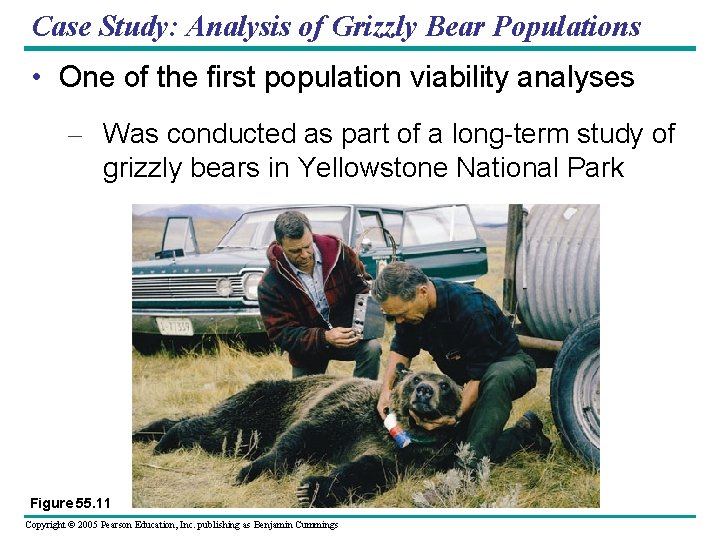 Case Study: Analysis of Grizzly Bear Populations

• One of the first population viability analyses

– Was conducted as part of a long-term study of grizzly bears in Yellowstone National Park

Figure 55.11

Copyright © 2005 Pearson Education, Inc. publishing as Benjamin Cummings